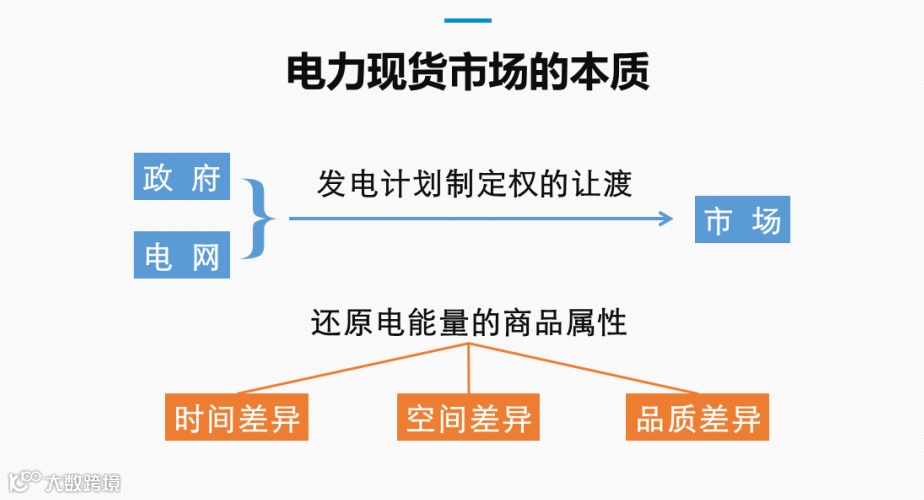 电力现货市场的本质

政 府
电 网

发电计划制定权的让渡

市 场

还原电能量的商品属性

时间差异
空间差异
品质差异

大数跨境